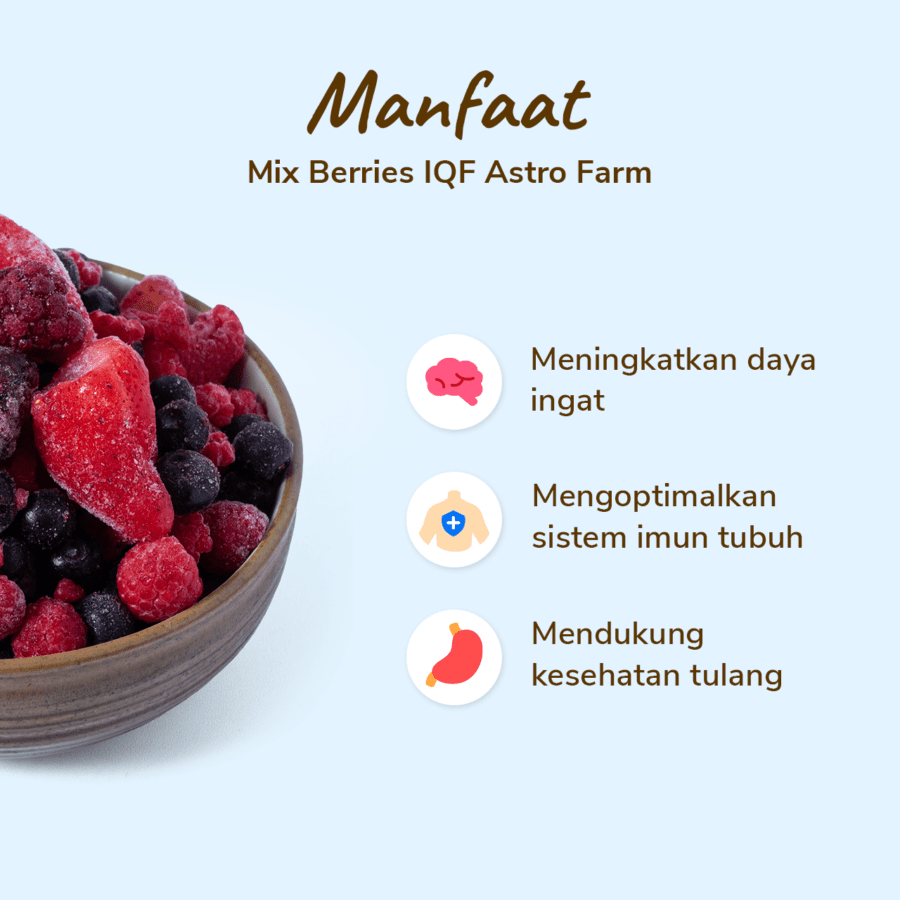 Manfaat
Mix Berries IQF Astro Farm

Meningkatkan daya ingat

Mengoptimalkan sistem imun tubuh

Mendukung kesehatan tulang